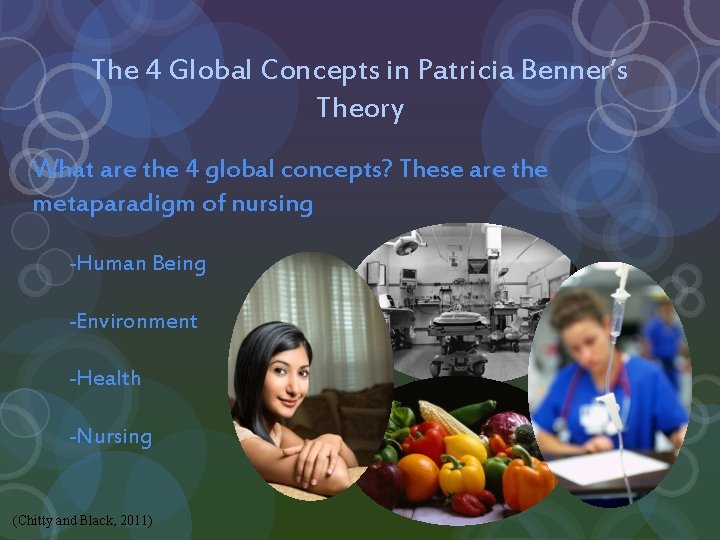 The 4 Global Concepts in Patricia Benner's Theory

What are the 4 global concepts? These are the metaparadigm of nursing

-Human Being

-Environment

-Health

-Nursing

(Chitty and Black, 2011)